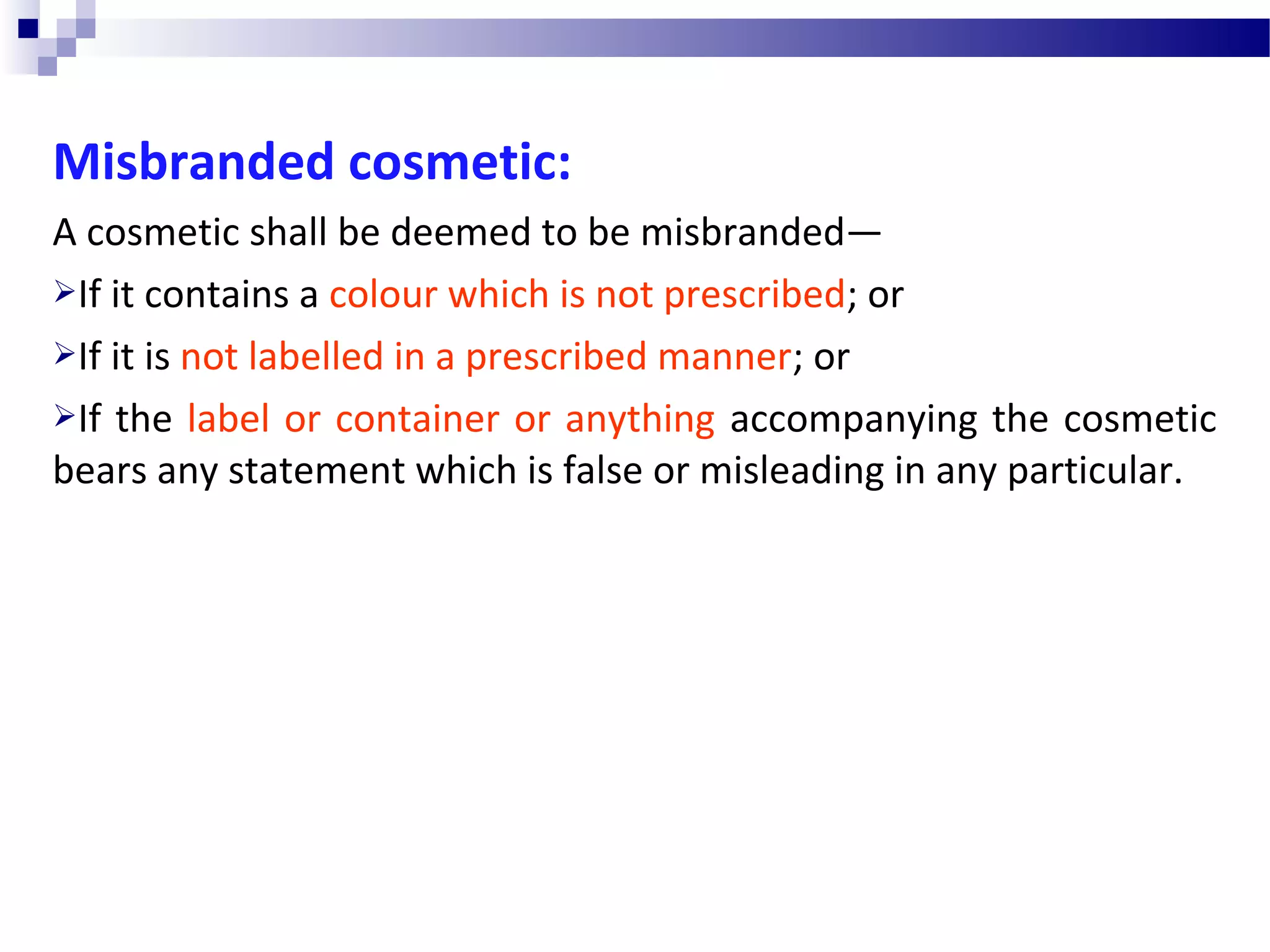 Misbranded cosmetic:

A cosmetic shall be deemed to be misbranded—

➢If it contains a colour which is not prescribed; or

➢If it is not labelled in a prescribed manner; or

➢If the label or container or anything accompanying the cosmetic bears any statement which is false or misleading in any particular.